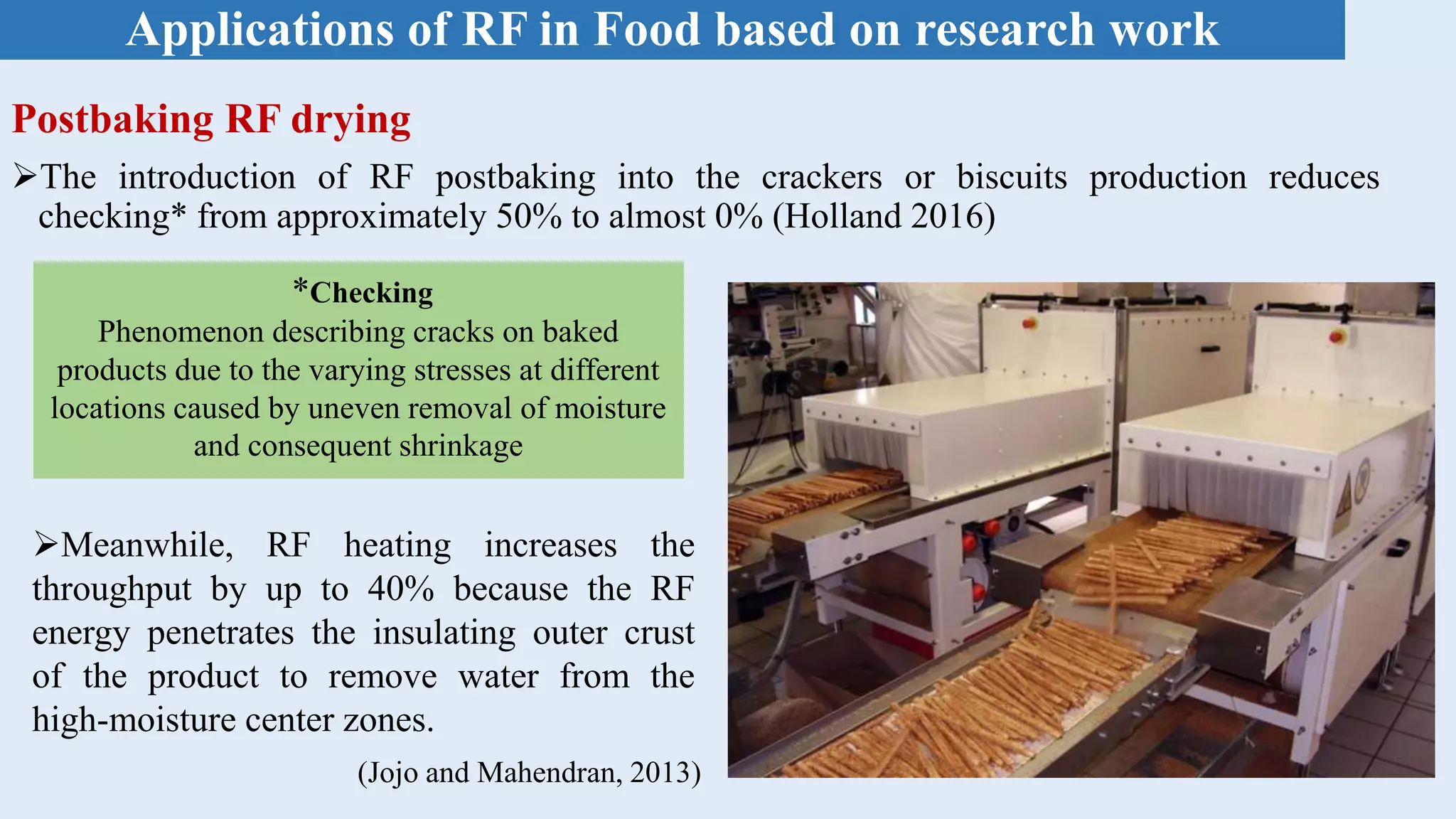 Applications of RF in Food based on research work

Postbaking RF drying

➢The introduction of RF postbaking into the crackers or biscuits production reduces checking* from approximately 50% to almost 0% (Holland 2016)

*Checking
Phenomenon describing cracks on baked products due to the varying stresses at different locations caused by uneven removal of moisture and consequent shrinkage

➢Meanwhile, RF heating increases the throughput by up to 40% because the RF energy penetrates the insulating outer crust of the product to remove water from the high-moisture center zones.

(Jojo and Mahendran, 2013)